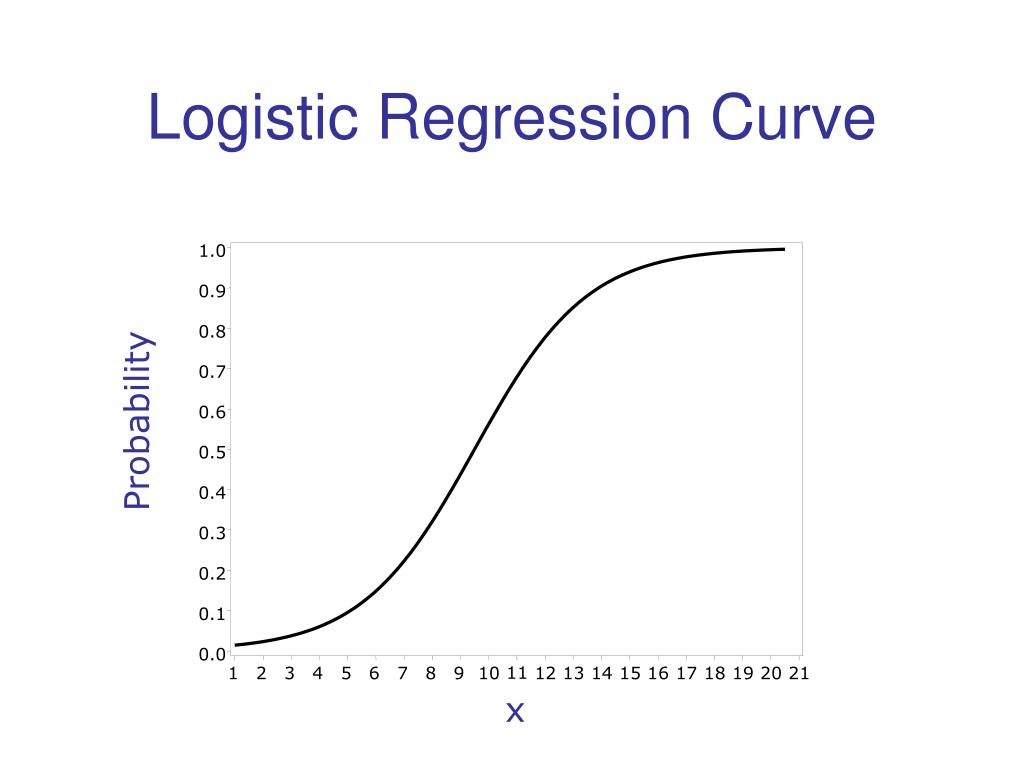 Logistic Regression Curve

Probability

1.0
0.9
0.8
0.7
0.6
0.5
0.4
0.3
0.2
0.1
0.0

1 2 3 4 5 6 7 8 9 10 11 12 13 14 15 16 17 18 19 20 21

x